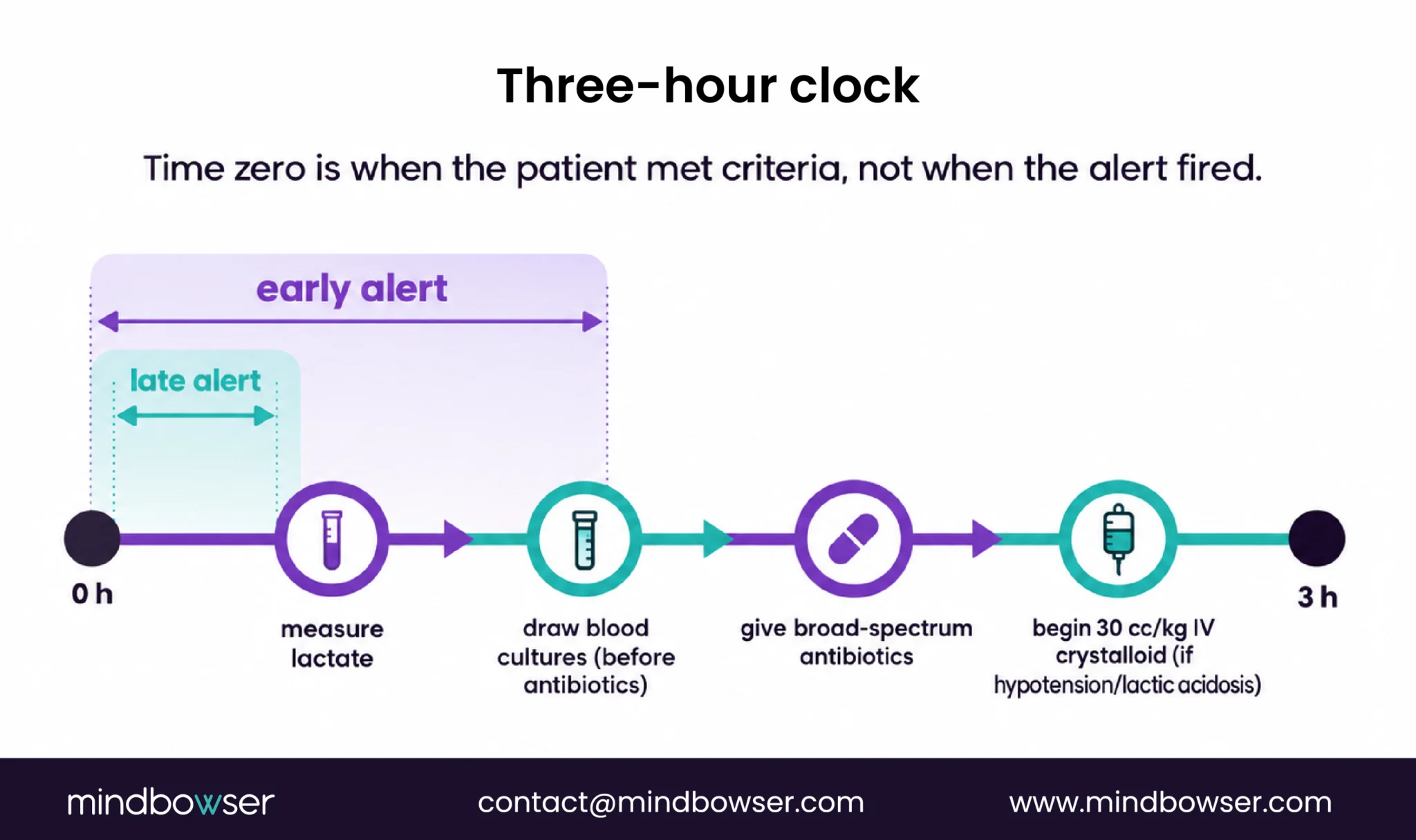 Three-hour clock

Time zero is when the patient met criteria, not when the alert fired.

early alert

late alert

0 h

measure lactate

draw blood cultures (before antibiotics)

give broad-spectrum antibiotics

begin 30 cc/kg IV crystalloid (if hypotension/lactic acidosis)

3 h

mindbowser

contact@mindbowser.com

www.mindbowser.com